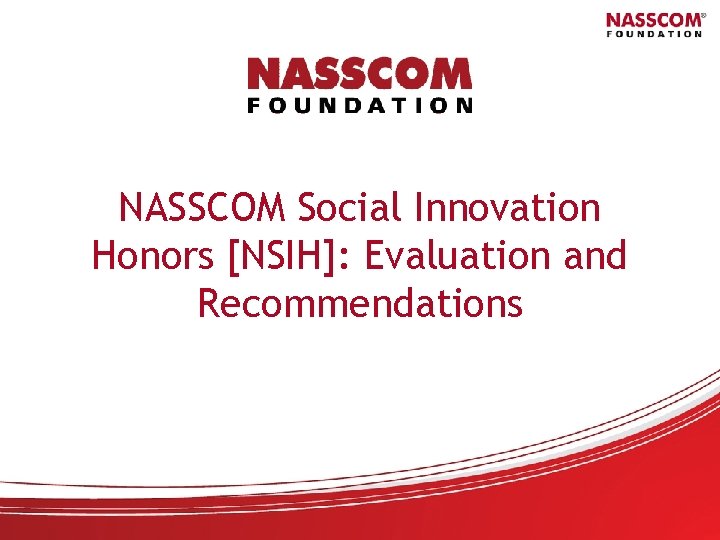 NASSCOM®
FOUNDATION

NASSCOM
FOUNDATION

NASSCOM Social Innovation Honors [NSIH]: Evaluation and Recommendations